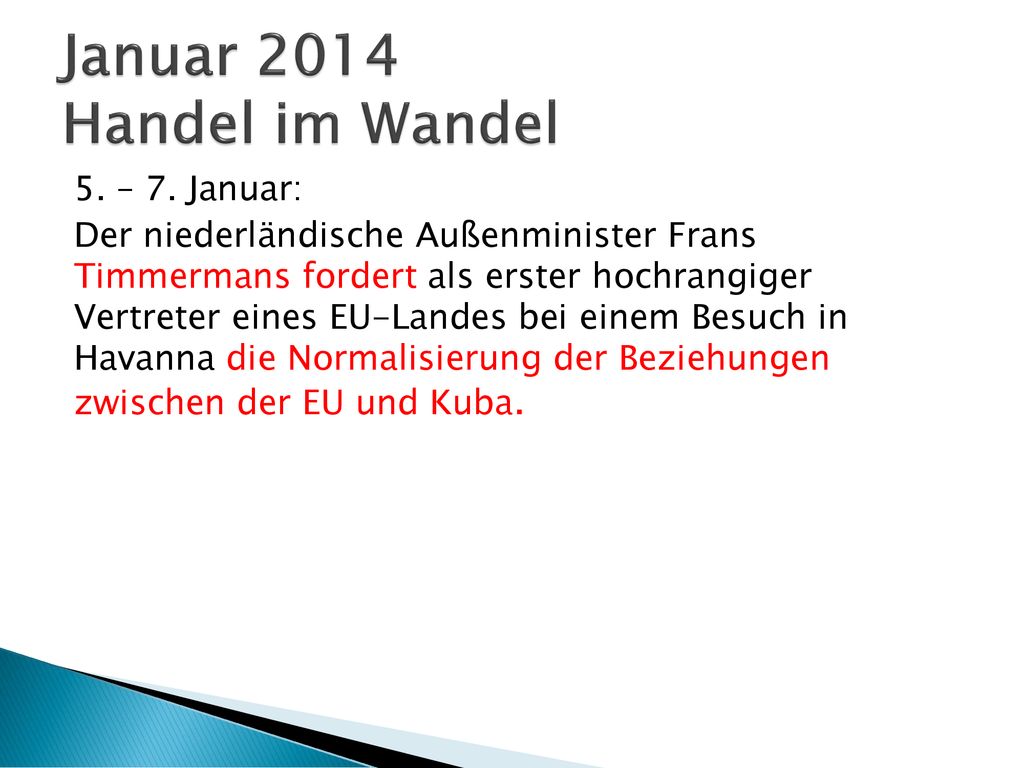 Januar 2014
Handel im Wandel

5. – 7. Januar:

Der niederländische Außenminister Frans Timmermans fordert als erster hochrangiger Vertreter eines EU-Landes bei einem Besuch in Havanna die Normalisierung der Beziehungen zwischen der EU und Kuba.